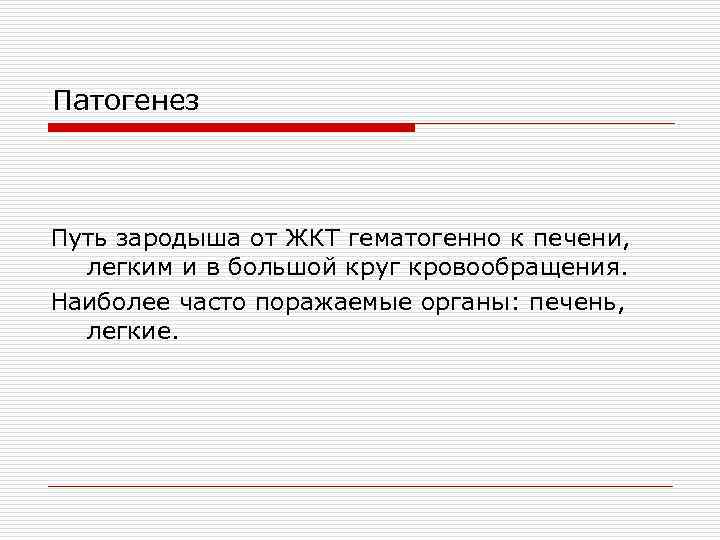 Патогенез

Путь зародыша от ЖКТ гематогенно к печени, легким и в большой круг кровообращения.

Наиболее часто поражаемые органы: печень, легкие.